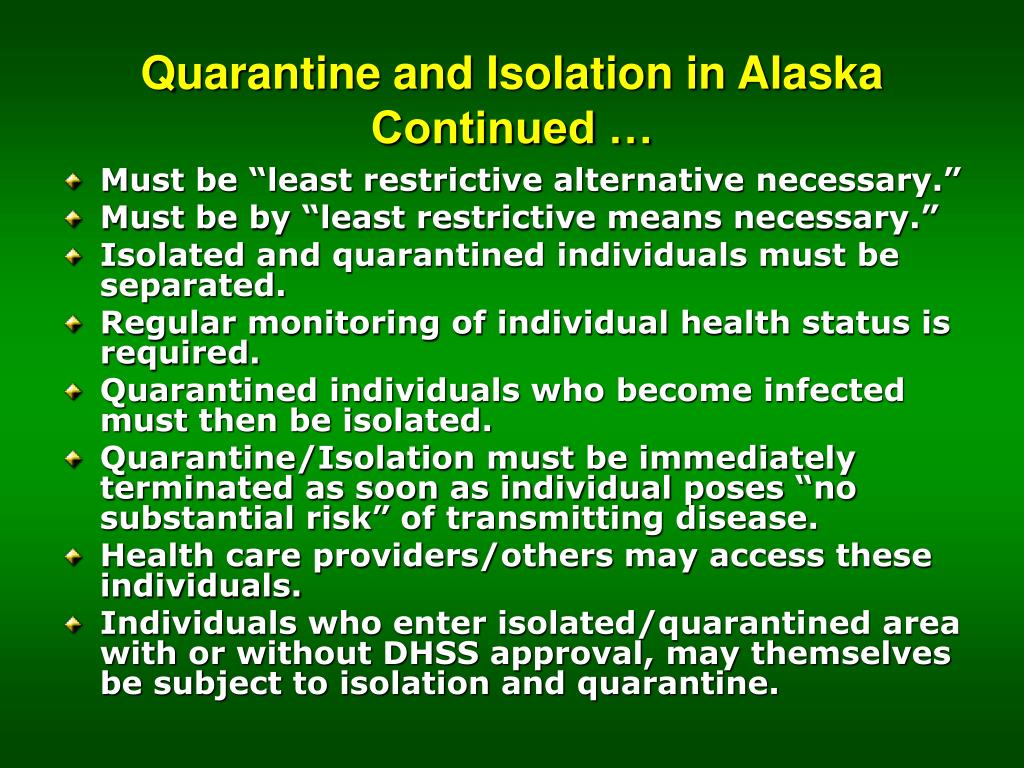 Quarantine and Isolation in Alaska Continued …

Must be “least restrictive alternative necessary.”

Must be by “least restrictive means necessary.”

Isolated and quarantined individuals must be separated.

Regular monitoring of individual health status is required.

Quarantined individuals who become infected must then be isolated.

Quarantine/Isolation must be immediately terminated as soon as individual poses “no substantial risk” of transmitting disease.

Health care providers/others may access these individuals.

Individuals who enter isolated/quarantined area with or without DHSS approval, may themselves be subject to isolation and quarantine.